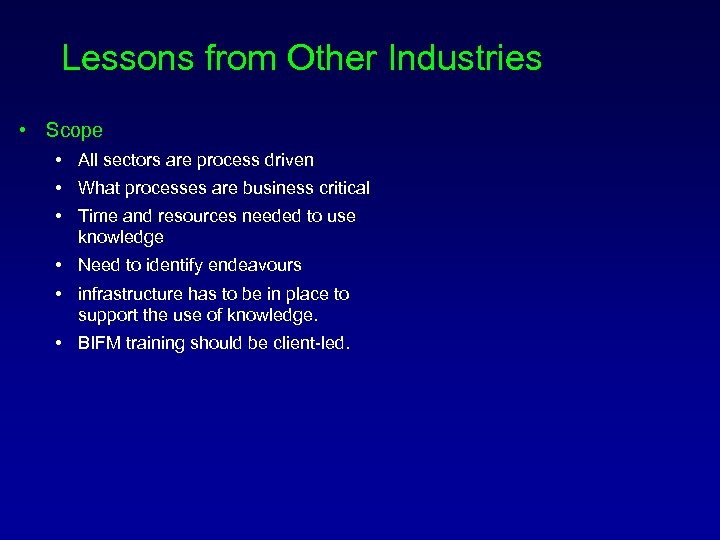 Lessons from Other Industries

• Scope
  • All sectors are process driven
  • What processes are business critical
  • Time and resources needed to use knowledge
  • Need to identify endeavours
  • infrastructure has to be in place to support the use of knowledge.
  • BIFM training should be client-led.